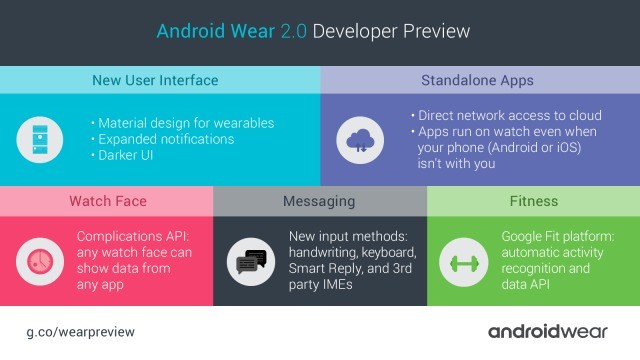 Android Wear 2.0 Developer Preview

New User Interface

• Material design for wearables
• Expanded notifications
• Darker UI

Standalone Apps

• Direct network access to cloud
• Apps run on watch even when your phone (Android or iOS) isn't with you

Watch Face

Complications API: any watch face can show data from any app

Messaging

New input methods: handwriting, keyboard, Smart Reply, and 3rd party IMEs

Fitness

Google Fit platform: automatic activity recognition and data API

g.co/wearpreview

androidwear